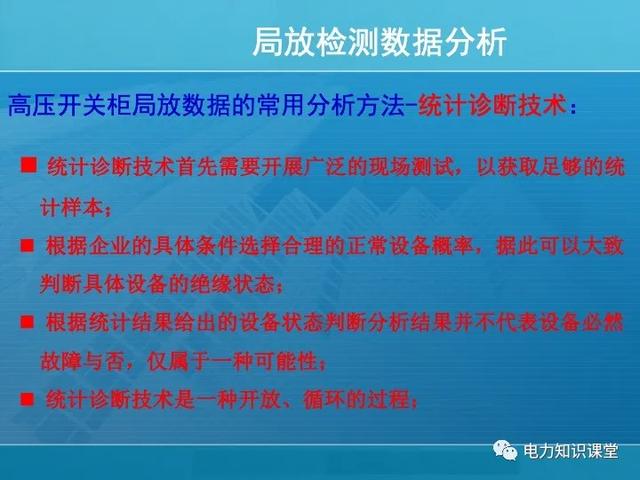 局放检测数据分析

高压开关柜局放数据的常用分析方法-统计诊断技术：

■ 统计诊断技术首先需要开展广泛的现场测试，以获取足够的统计样本；

■ 根据企业的具体条件选择合理的正常设备概率，据此可以大致判断具体设备的绝缘状态；

■ 根据统计结果给出的设备状态判断分析结果并不代表设备必然故障与否，仅属于一种可能性；

■ 统计诊断技术是一种开放、循环的过程；

电力知识课堂